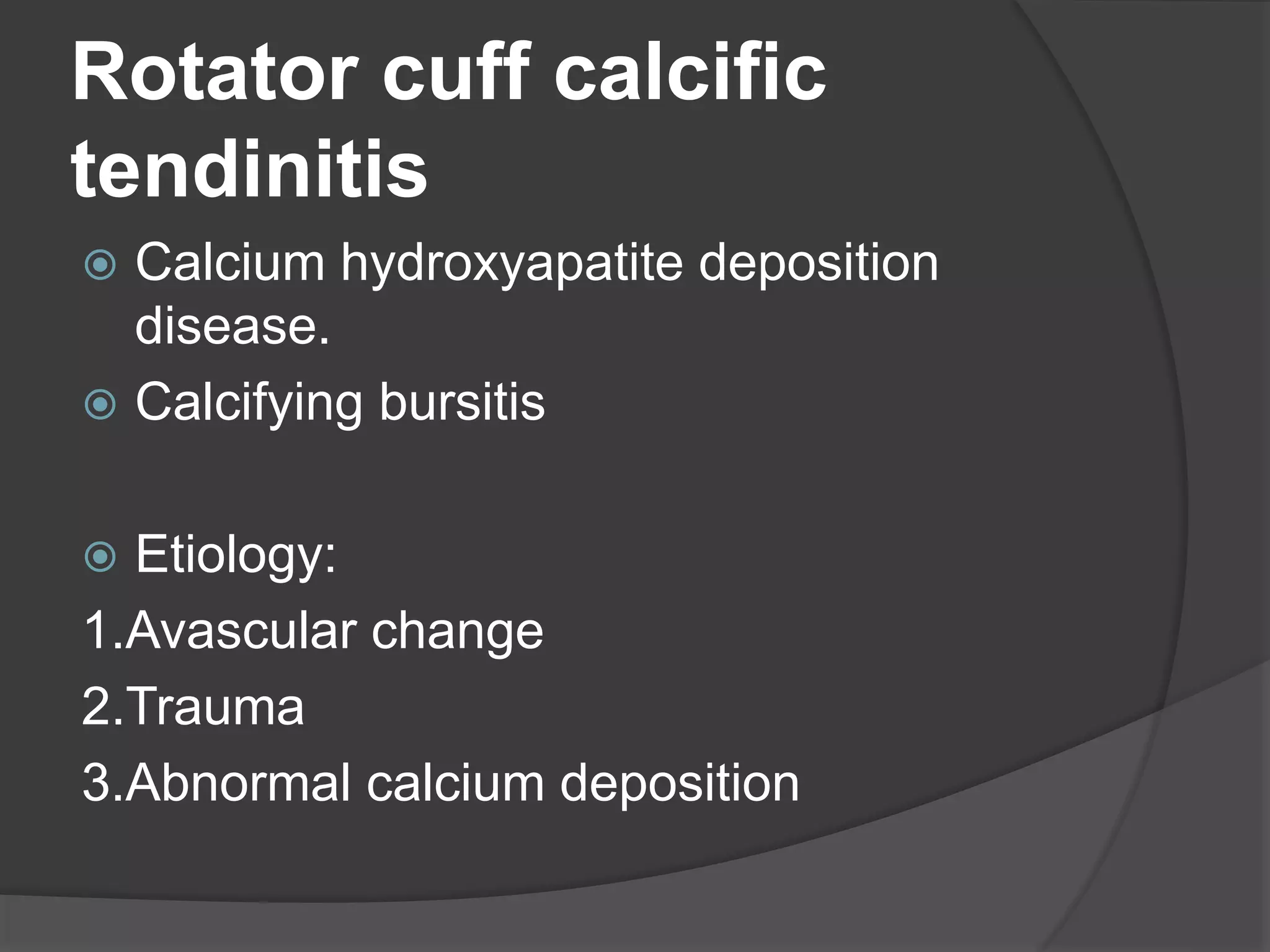 Rotator cuff calcific tendinitis

Calcium hydroxyapatite deposition disease.

Calcifying bursitis

Etiology:

1.Avascular change

2.Trauma

3.Abnormal calcium deposition